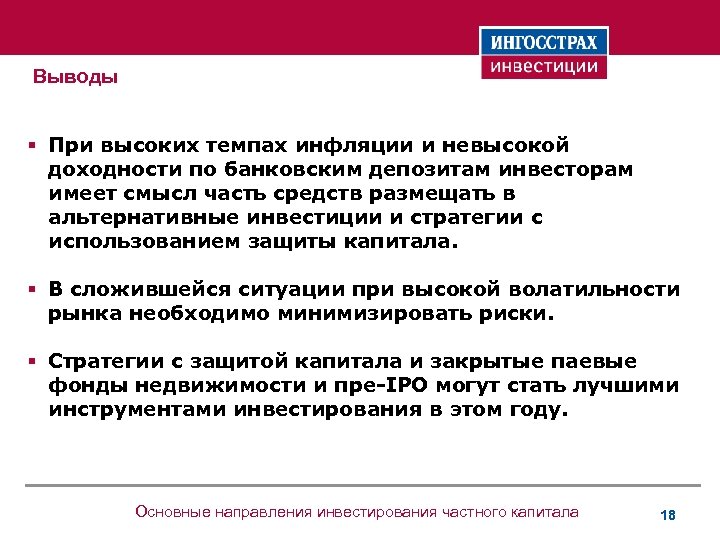 ИНГОССТРАХ
инвестиции

Выводы

▪ При высоких темпах инфляции и невысокой доходности по банковским депозитам инвесторам имеет смысл часть средств размещать в альтернативные инвестиции и стратегии с использованием защиты капитала.

▪ В сложившейся ситуации при высокой волатильности рынка необходимо минимизировать риски.

▪ Стратегии с защитой капитала и закрытые паевые фонды недвижимости и пре-IPO могут стать лучшими инструментами инвестирования в этом году.

Основные направления инвестирования частного капитала 18